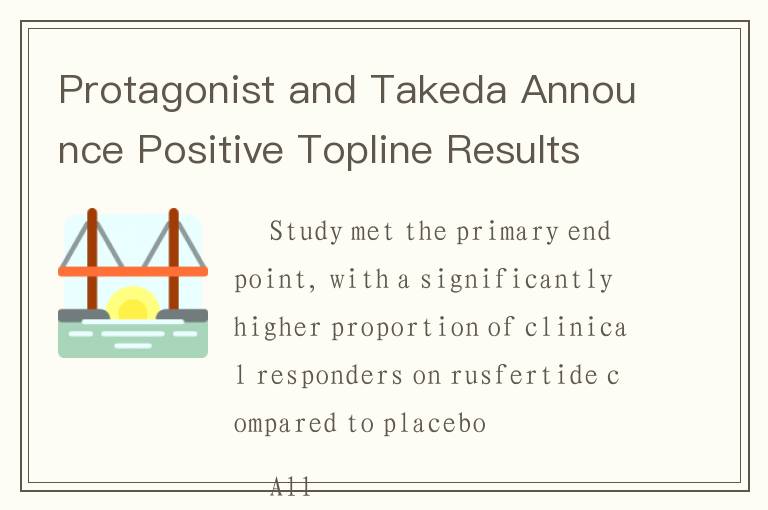 Protagonist and Takeda Announce Positive Topline Results

Study met the primary endpoint, with a significantly higher proportion of clinical responders on rusfertide compared to placebo

All